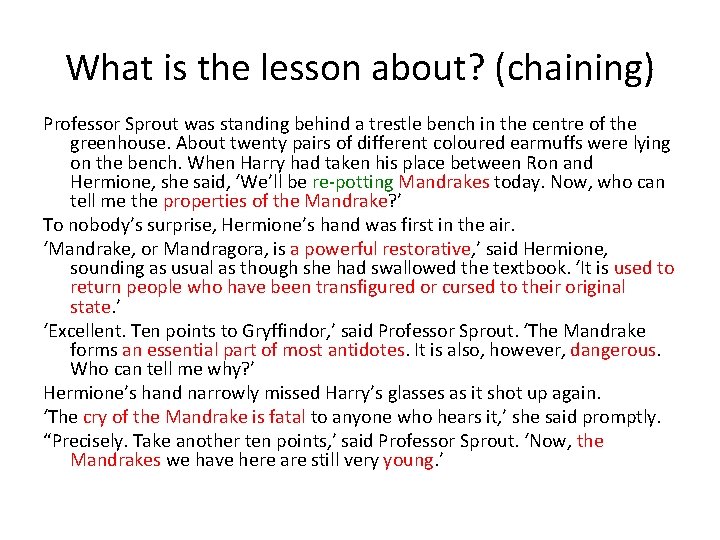 What is the lesson about? (chaining)

Professor Sprout was standing behind a trestle bench in the centre of the greenhouse. About twenty pairs of different coloured earmuffs were lying on the bench. When Harry had taken his place between Ron and Hermione, she said, ‘We’ll be re-potting Mandrakes today. Now, who can tell me the properties of the Mandrake?’

To nobody’s surprise, Hermione’s hand was first in the air.

‘Mandrake, or Mandragora, is a powerful restorative,’ said Hermione, sounding as usual as though she had swallowed the textbook. ‘It is used to return people who have been transfigured or cursed to their original state.’

‘Excellent. Ten points to Gryffindor,’ said Professor Sprout. ‘The Mandrake forms an essential part of most antidotes. It is also, however, dangerous. Who can tell me why?’

Hermione’s hand narrowly missed Harry’s glasses as it shot up again.

‘The cry of the Mandrake is fatal to anyone who hears it,’ she said promptly.

“Precisely. Take another ten points,’ said Professor Sprout. ‘Now, the Mandrakes we have here are still very young.’